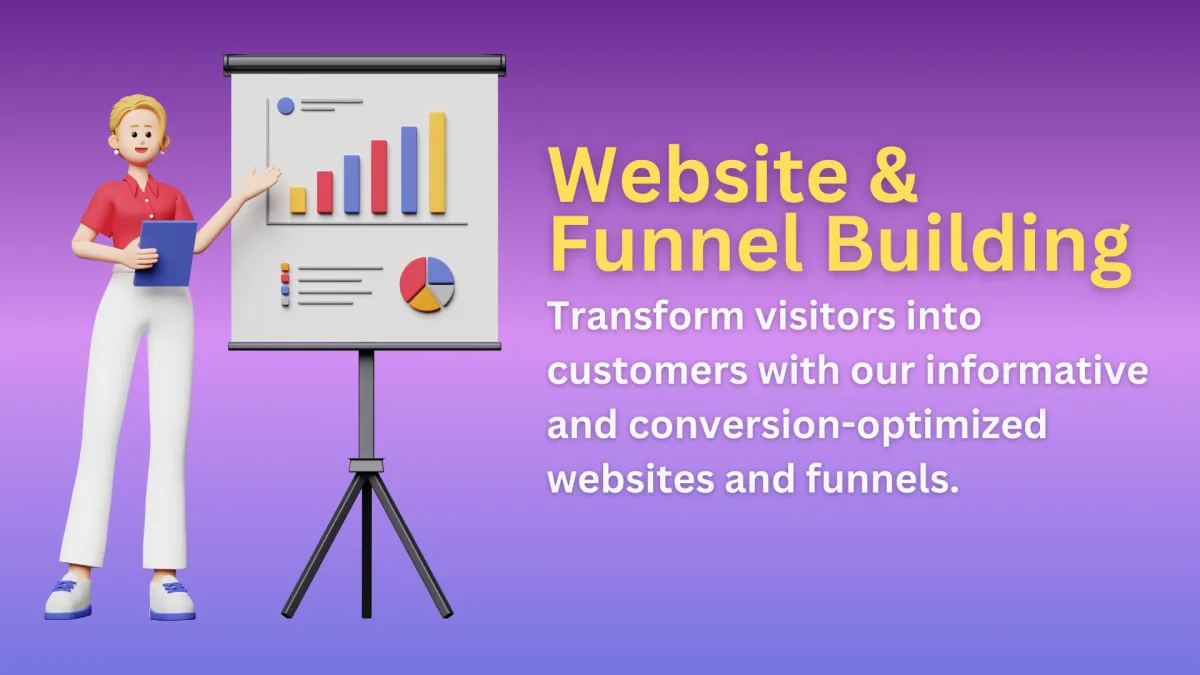 Website & Funnel Building

Transform visitors into customers with our informative and conversion-optimized websites and funnels.